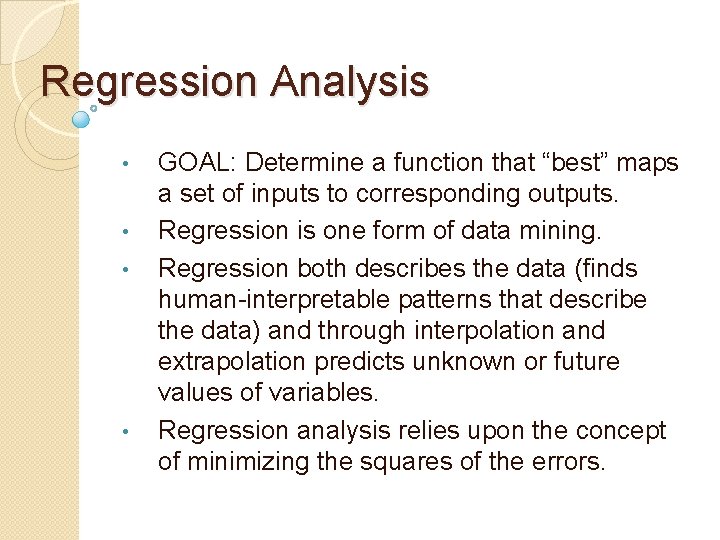 Regression Analysis

• GOAL: Determine a function that “best” maps a set of inputs to corresponding outputs.
• Regression is one form of data mining.
• Regression both describes the data (finds human-interpretable patterns that describe the data) and through interpolation and extrapolation predicts unknown or future values of variables.
• Regression analysis relies upon the concept of minimizing the squares of the errors.